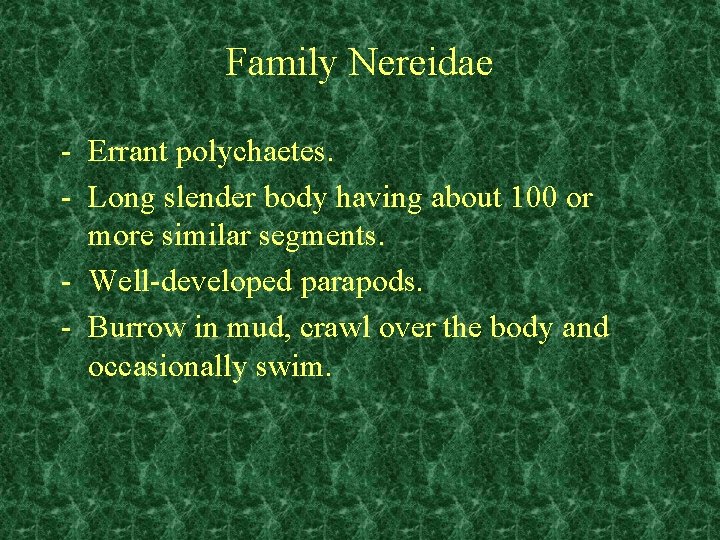 Family Nereidae

- Errant polychaetes.
- Long slender body having about 100 or more similar segments.
- Well-developed parapods.
- Burrow in mud, crawl over the body and occasionally swim.